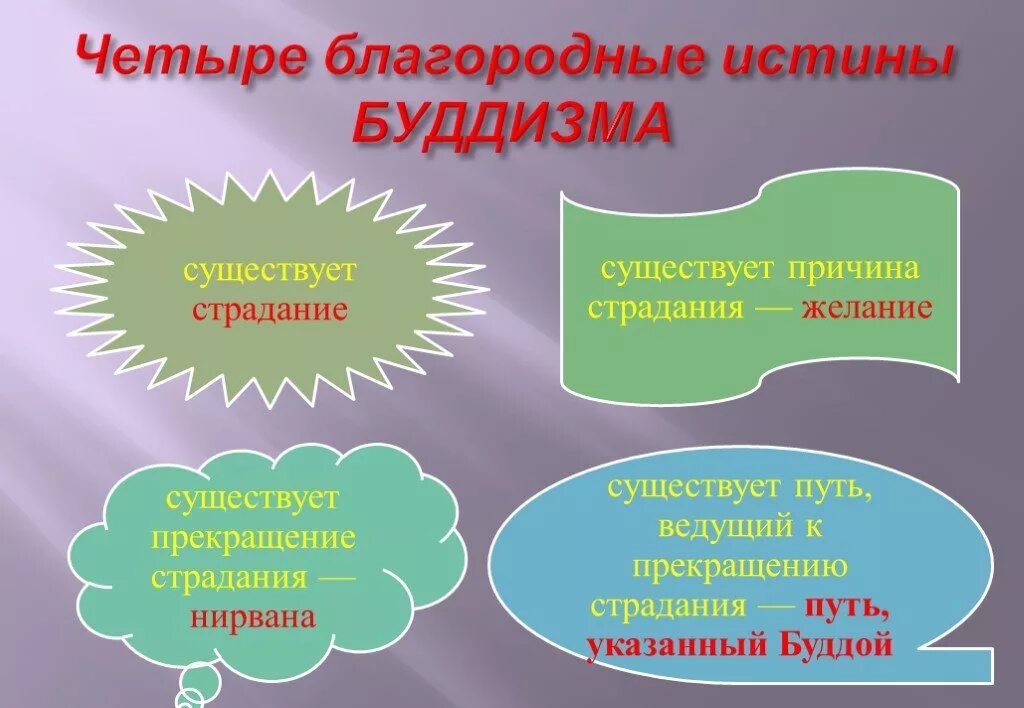 Четыре благородные истины БУДДИЗМА

существует страдание

существует причина страдания — желание

существует прекращение страдания — нирвана

существует путь, ведущий к прекращению страдания — путь, указанный Буддой